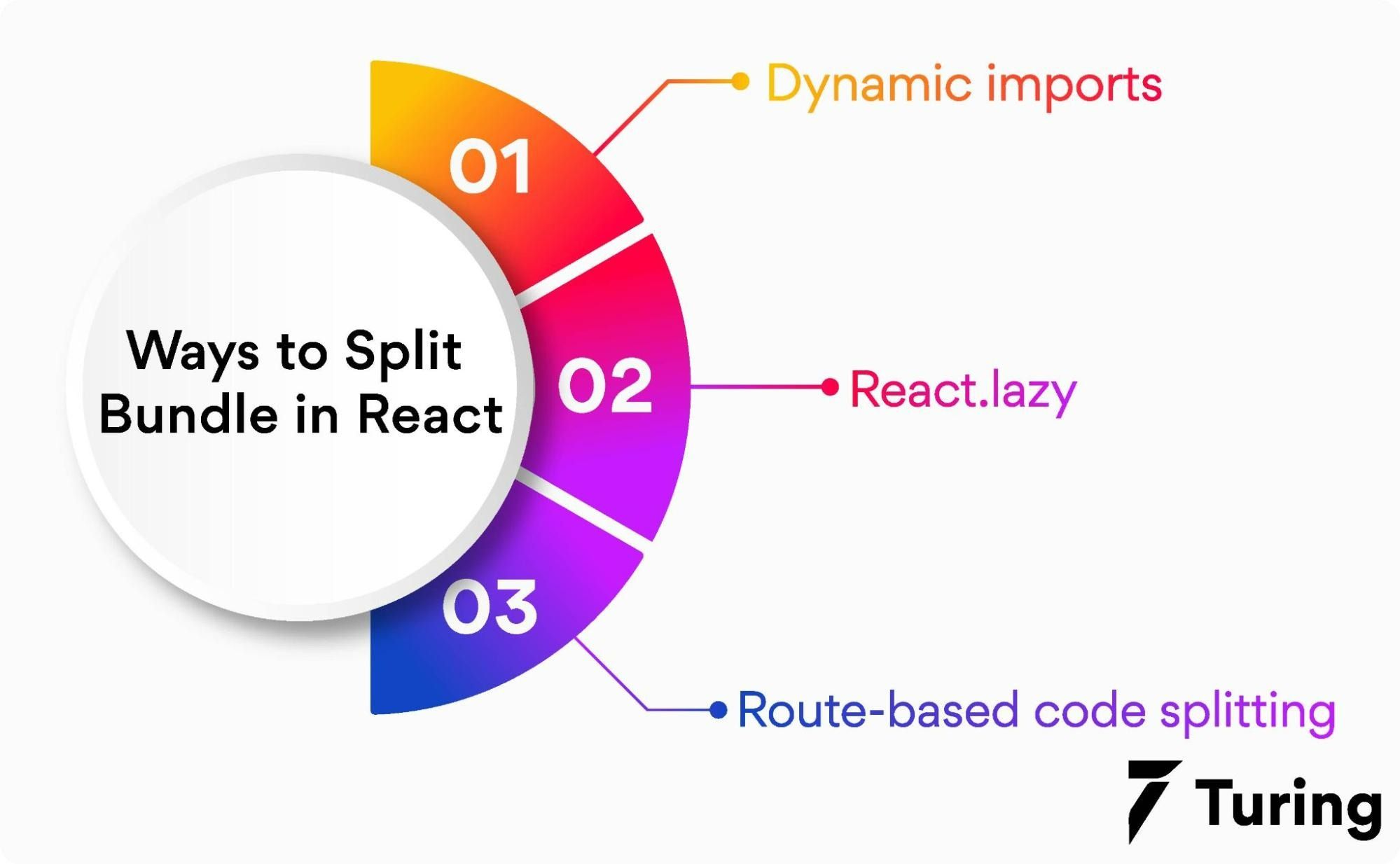 Ways to Split Bundle in React

01
Dynamic imports

02
React.lazy

03
Route-based code splitting

Turing